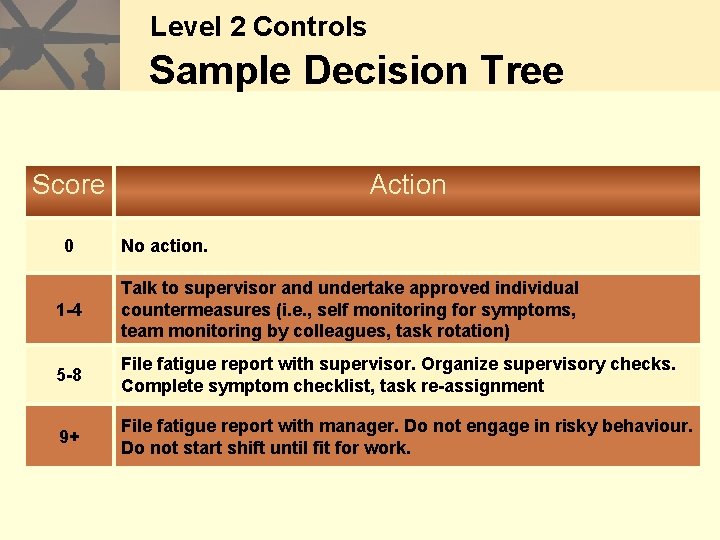 Level 2 Controls
Sample Decision Tree

| Score | Action |
|---|---|
| 0 | No action. |
| 1-4 | Talk to supervisor and undertake approved individual countermeasures (i.e., self monitoring for symptoms, team monitoring by colleagues, task rotation) |
| 5-8 | File fatigue report with supervisor. Organize supervisory checks. Complete symptom checklist, task re-assignment |
| 9+ | File fatigue report with manager. Do not engage in risky behaviour. Do not start shift until fit for work. |